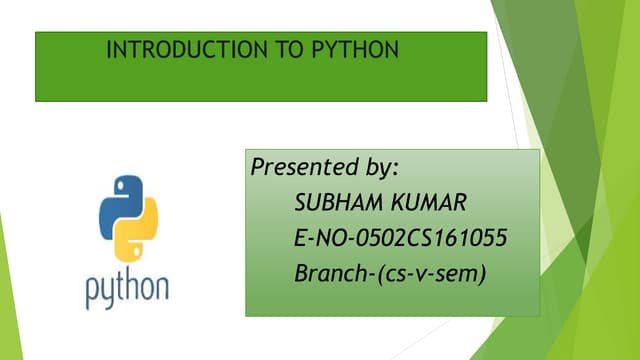 INTRODUCTION TO PYTHON

python

Presented by:
SUBHAM KUMAR
E-NO-0502CS161055
Branch-(cs-v-sem)